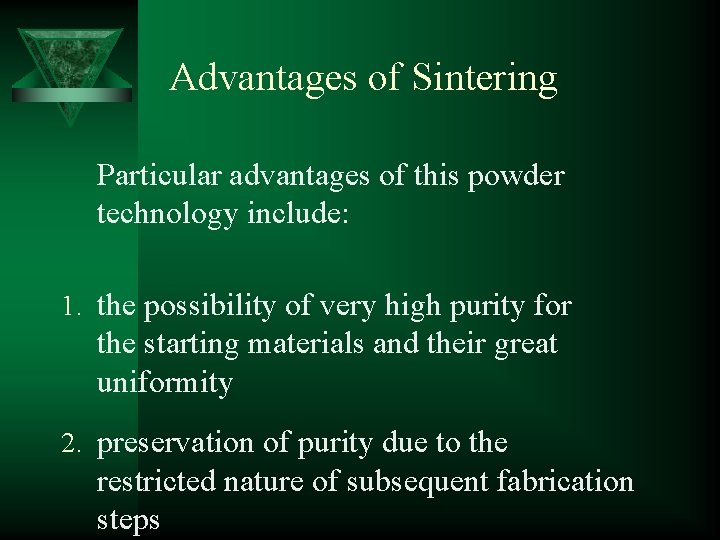 Advantages of Sintering

Particular advantages of this powder technology include:

1. the possibility of very high purity for the starting materials and their great uniformity

2. preservation of purity due to the restricted nature of subsequent fabrication steps